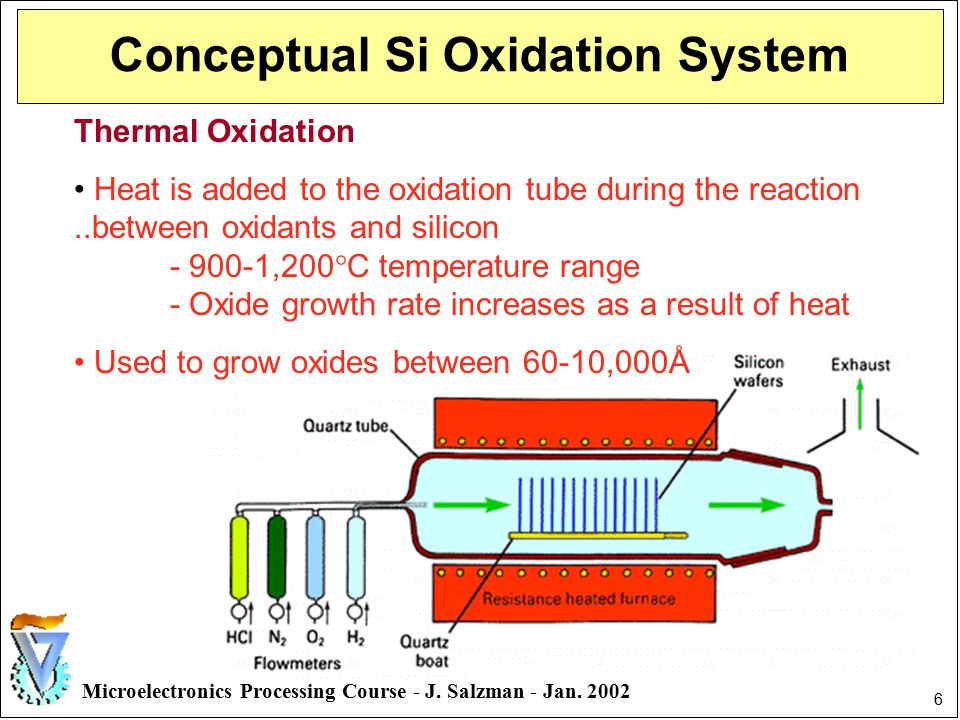 Conceptual Si Oxidation System

Thermal Oxidation

• Heat is added to the oxidation tube during the reaction ..between oxidants and silicon

- 900-1,200°C temperature range

- Oxide growth rate increases as a result of heat

• Used to grow oxides between 60-10,000Å

Silicon wafers

Exhaust

Quartz tube

Resistance heated furnace

HCl $N_2$ $O_2$ $H_2$

Flowmeters

Quartz boat

Microelectronics Processing Course - J. Salzman - Jan. 2002

6